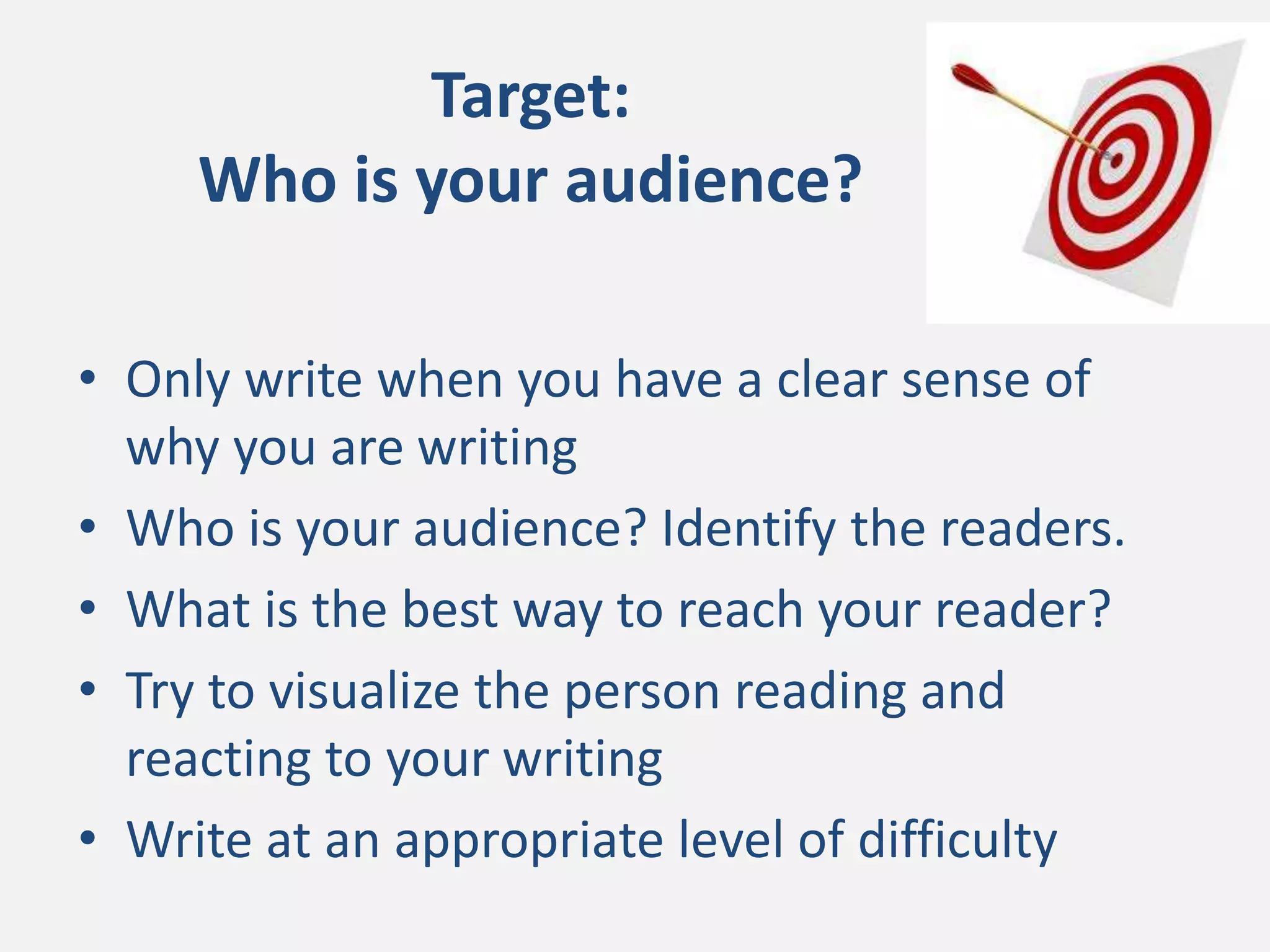 Target:
Who is your audience?

• Only write when you have a clear sense of why you are writing
• Who is your audience? Identify the readers.
• What is the best way to reach your reader?
• Try to visualize the person reading and reacting to your writing
• Write at an appropriate level of difficulty